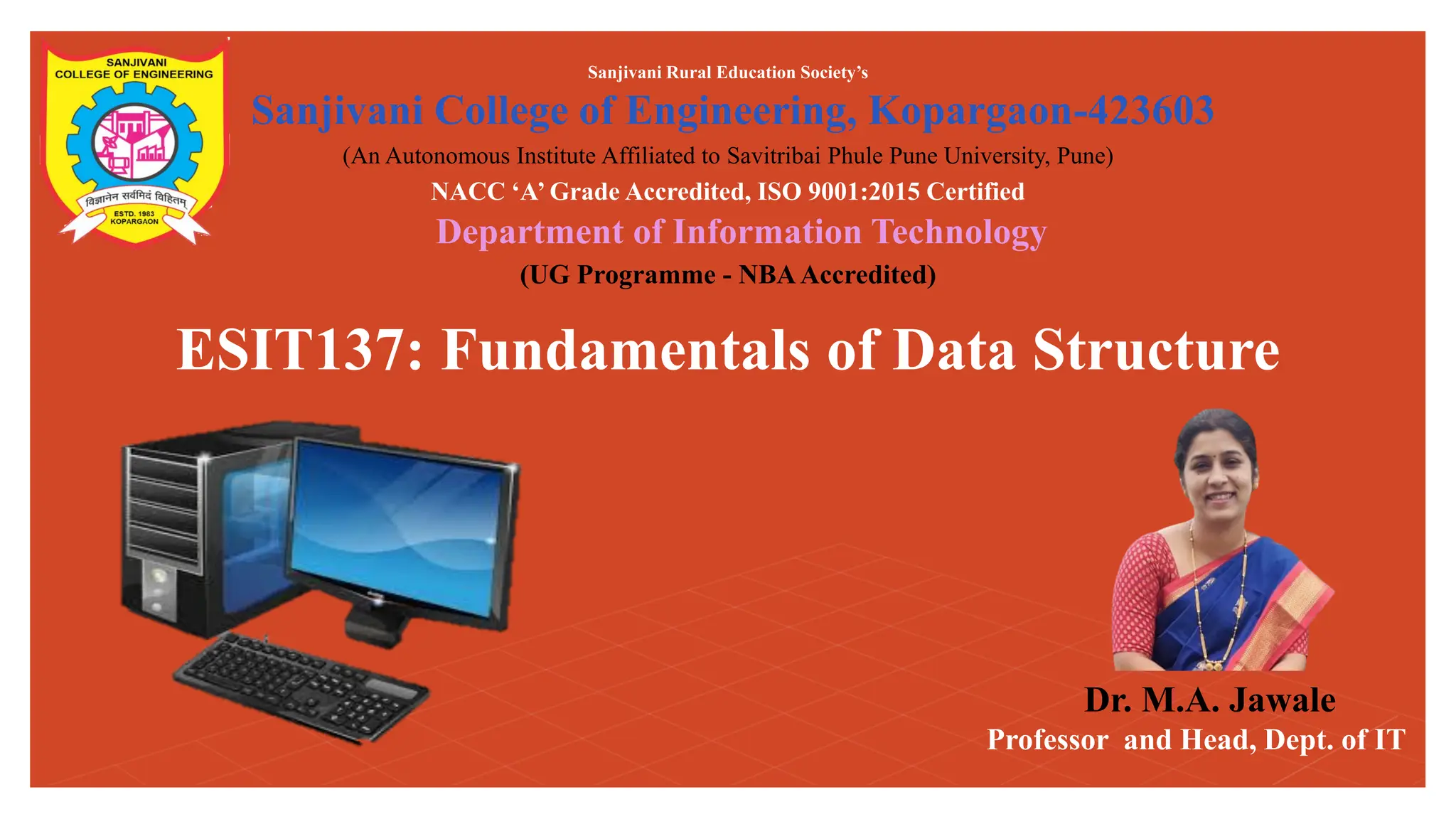 SANJIVANI
COLLEGE OF ENGINEERING
विज्ञानेन सर्वमिदं विहितम्
ESTD. 1983
KOPARGAON

Sanjivani Rural Education Society's

Sanjivani College of Engineering, Kopargaon-423603

(An Autonomous Institute Affiliated to Savitribai Phule Pune University, Pune)

NACC 'A' Grade Accredited, ISO 9001:2015 Certified

Department of Information Technology

(UG Programme - NBA Accredited)

ESIT137: Fundamentals of Data Structure

Dr. M.A. Jawale
Professor and Head, Dept. of IT